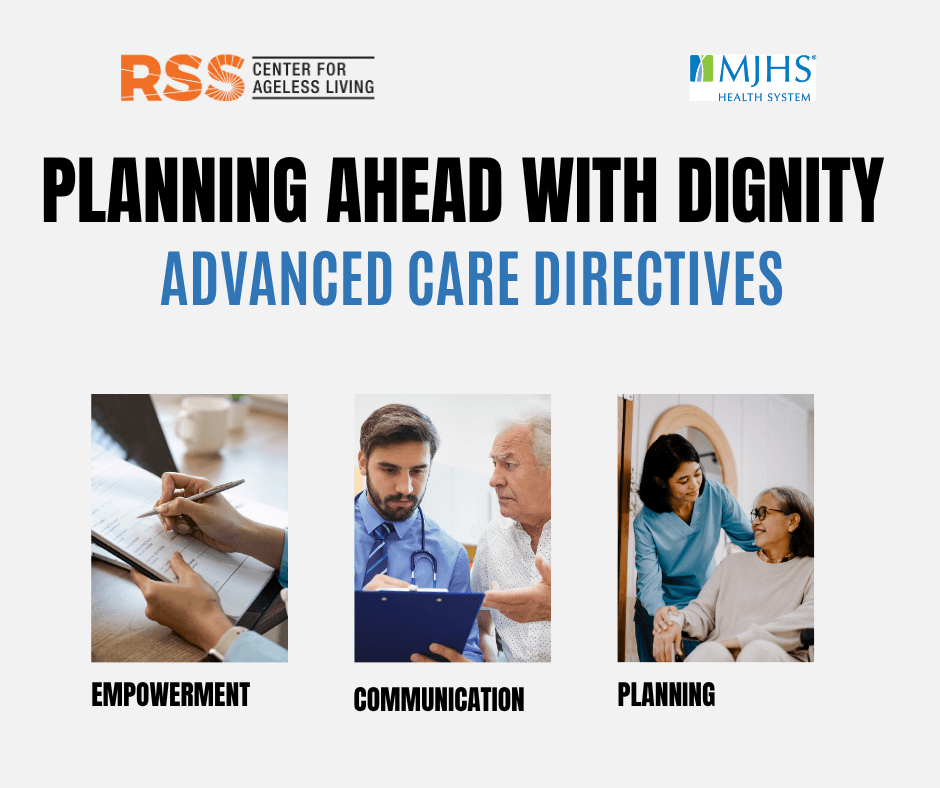 RSS CENTER FOR AGELESS LIVING

MJHS® HEALTH SYSTEM

PLANNING AHEAD WITH DIGNITY

ADVANCED CARE DIRECTIVES

EMPOWERMENT

COMMUNICATION

PLANNING